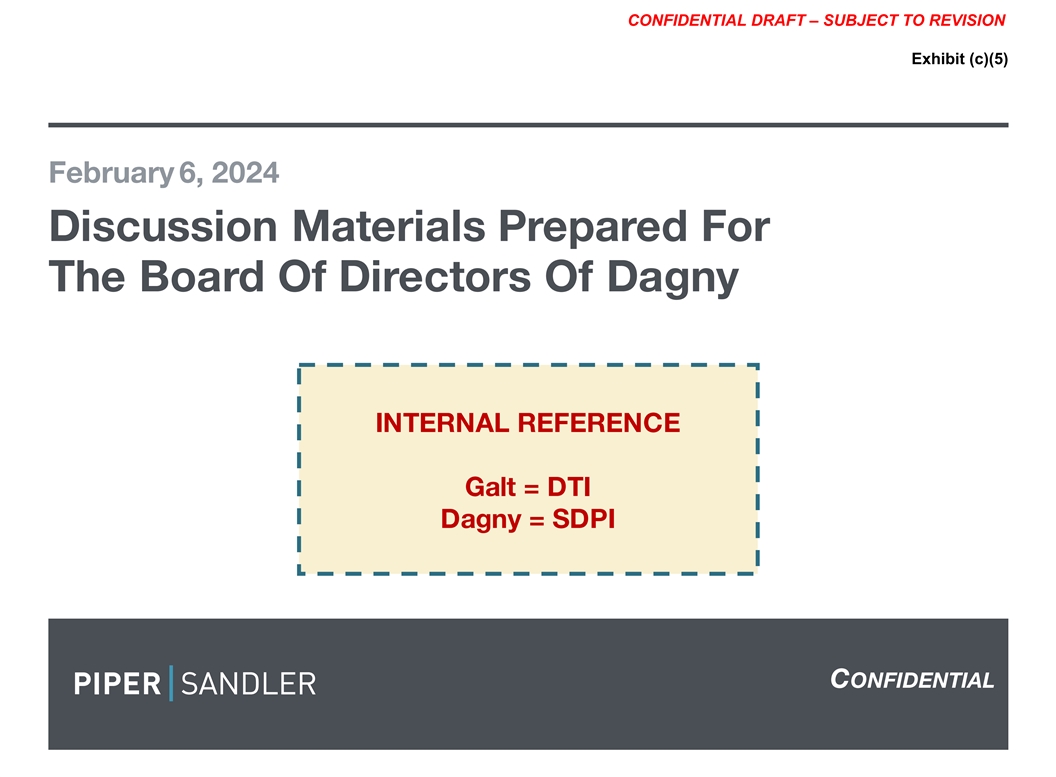 CONFIDENTIAL DRAFT – SUBJECT TO REVISION

Exhibit (c)(5)

February 6, 2024

Discussion Materials Prepared For The Board Of Directors Of Dagny

INTERNAL REFERENCE

Galt = DTI
Dagny = SDPI

PIPER | SANDLER

CONFIDENTIAL